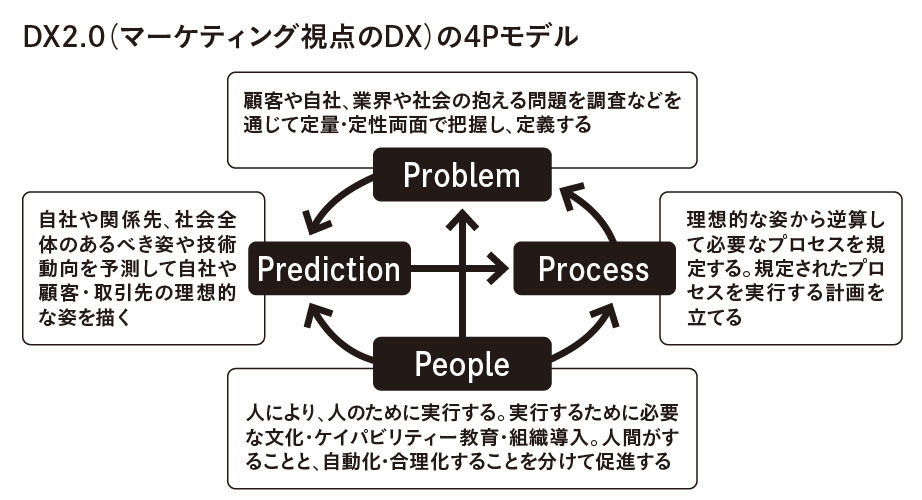 DX2.0（マーケティング視点のDX）の4Pモデル

顧客や自社、業界や社会の抱える問題を調査などを通じて定量・定性両面で把握し、定義する

Problem

自社や関係先、社会全体のあるべき姿や技術動向を予測して自社や顧客・取引先の理想的な姿を描く

Prediction

Process

理想的な姿から逆算して必要なプロセスを規定する。規定されたプロセスを実行する計画を立てる

People

人により、人のために実行する。実行するために必要な文化・ケイパビリティー教育・組織導入。人間がすることと、自動化・合理化することを分けて促進する